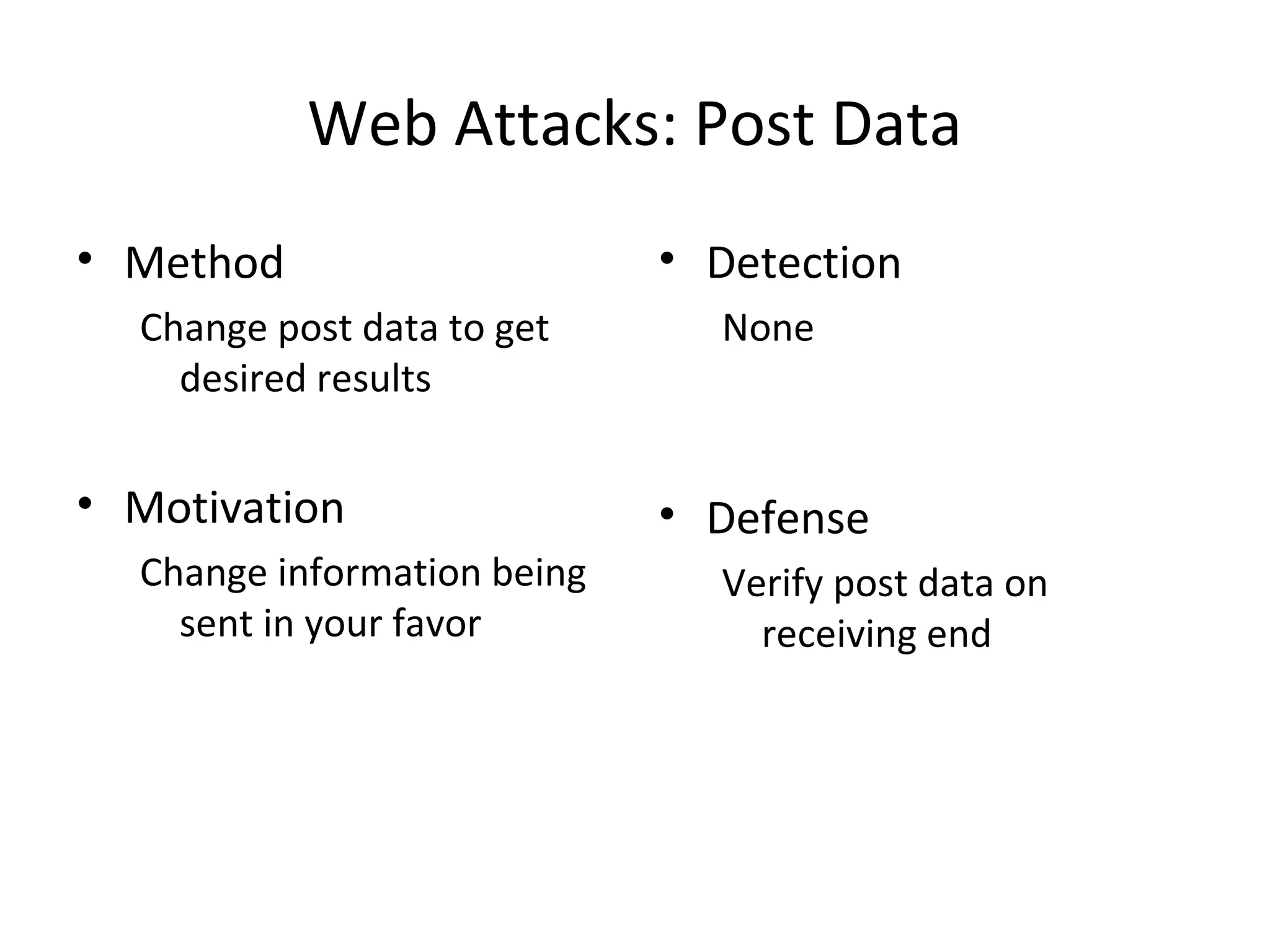 Web Attacks: Post Data

• Method

Change post data to get desired results

• Motivation

Change information being sent in your favor

• Detection

None

• Defense

Verify post data on receiving end